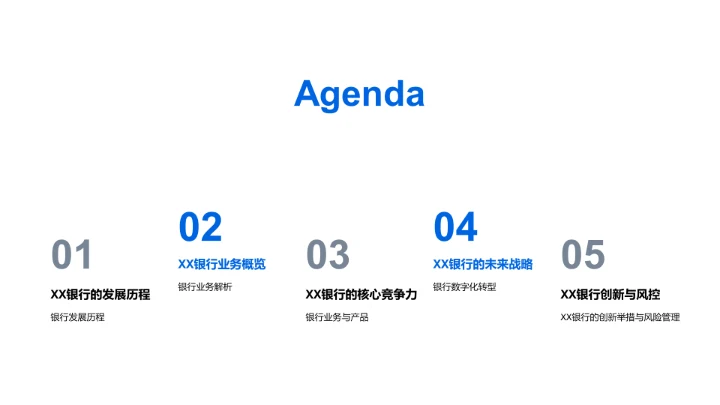 Agenda

01
XX银行的发展历程
银行发展历程

02
XX银行业务概览
银行业务解析

03
XX银行的核心竞争力
银行业务与产品

04
XX银行的未来战略
银行数字化转型

05
XX银行创新与风控
XX银行的创新举措与风险管理